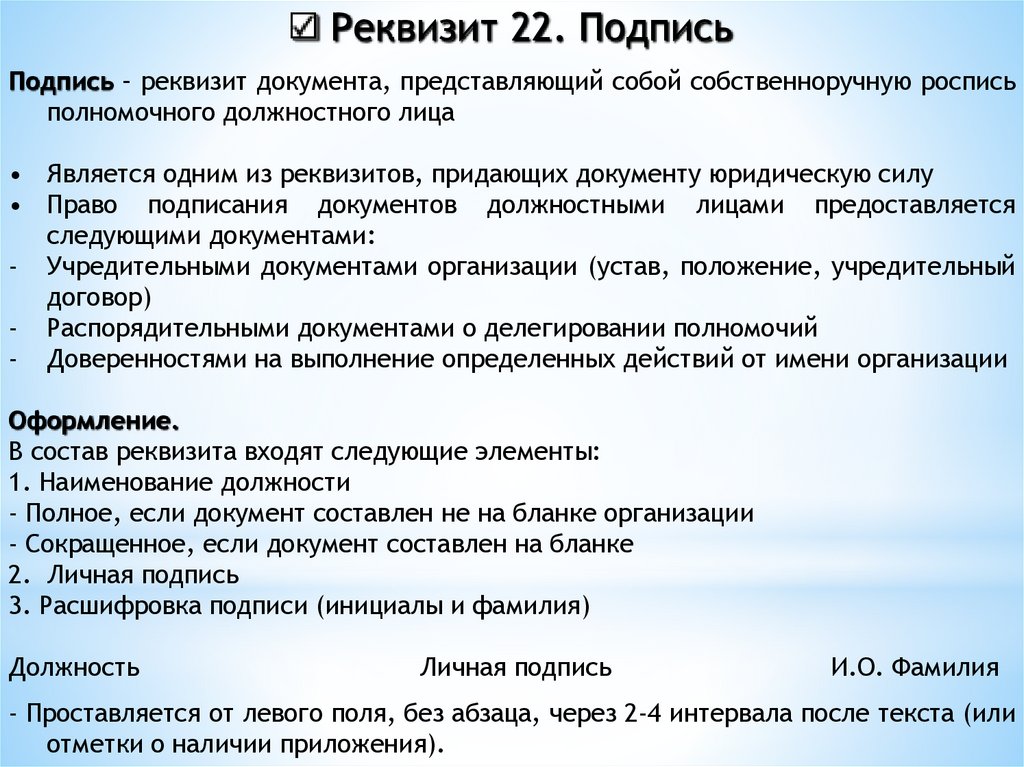 ☑ Реквизит 22. Подпись

Подпись – реквизит документа, представляющий собой собственноручную роспись полномочного должностного лица

• Является одним из реквизитов, придающих документу юридическую силу
• Право подписания документов должностными лицами предоставляется следующими документами:
- Учредительными документами организации (устав, положение, учредительный договор)
- Распорядительными документами о делегировании полномочий
- Доверенностями на выполнение определенных действий от имени организации

Оформление.
В состав реквизита входят следующие элементы:
1. Наименование должности
- Полное, если документ составлен не на бланке организации
- Сокращенное, если документ составлен на бланке
2. Личная подпись
3. Расшифровка подписи (инициалы и фамилия)

Должность Личная подпись И.О. Фамилия

- Проставляется от левого поля, без абзаца, через 2-4 интервала после текста (или отметки о наличии приложения).